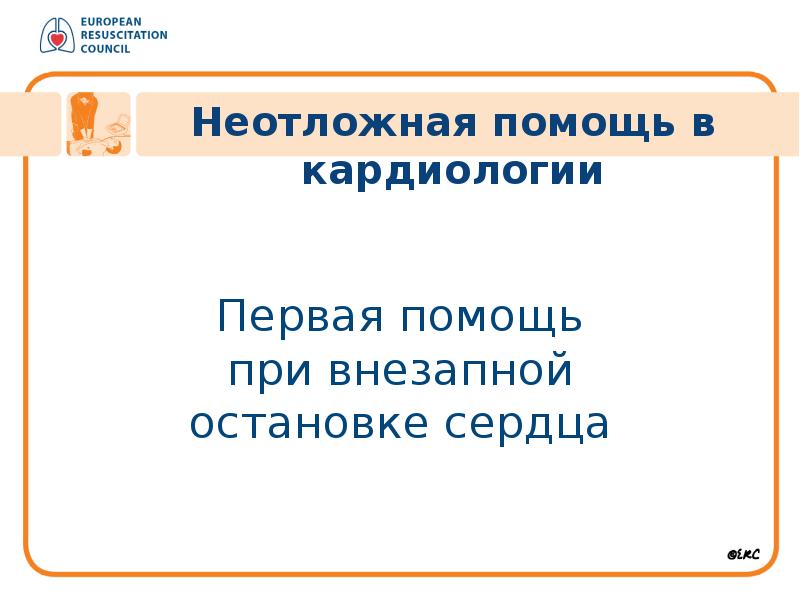 EUROPEAN
RESUSCITATION
COUNCIL

Неотложная помощь в кардиологии

Первая помощь при внезапной остановке сердца

©ERC